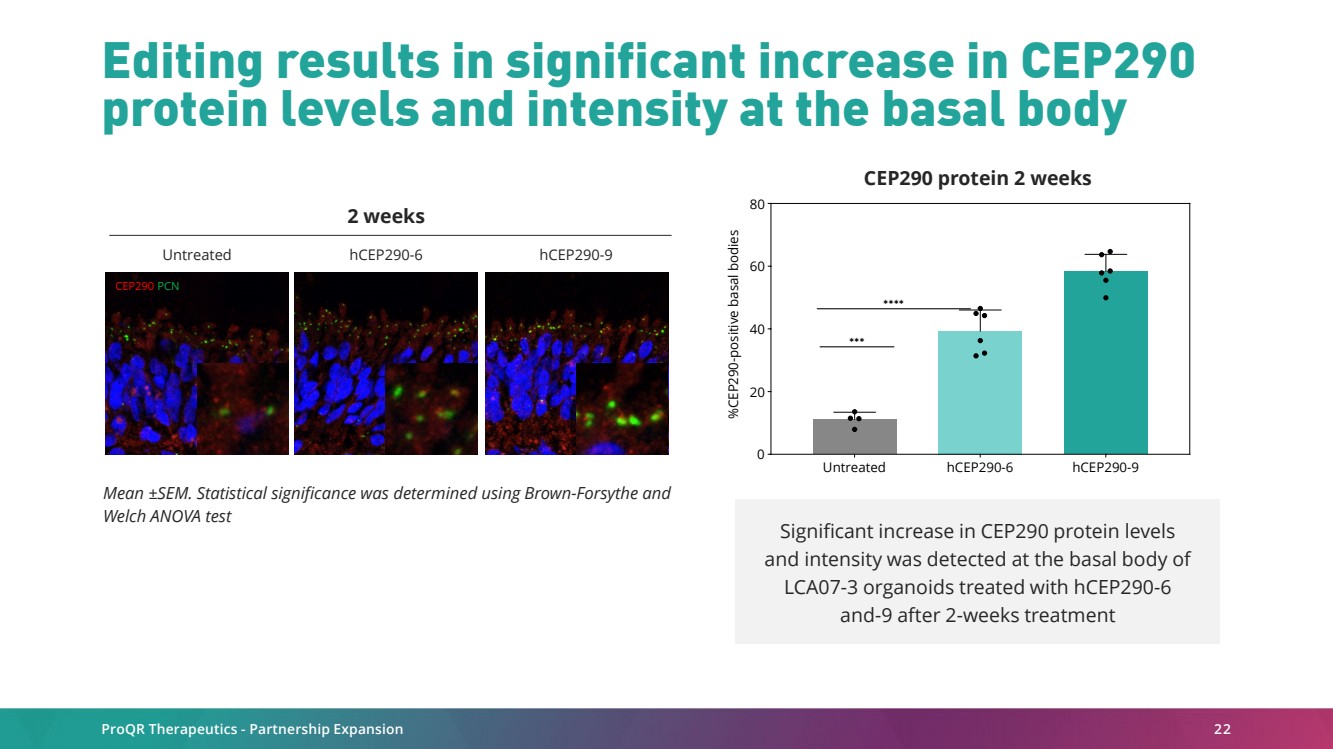 Editing results in significant increase in CEP290 protein levels and intensity at the basal body

2 weeks

Untreated hCEP290-6 hCEP290-9

CEP290 PCN

Mean ±SEM. Statistical significance was determined using Brown-Forsythe and Welch ANOVA test

CEP290 protein 2 weeks

%CEP290-positive basal bodies

80
60
40
20
0

****
***

Untreated hCEP290-6 hCEP290-9

Significant increase in CEP290 protein levels and intensity was detected at the basal body of LCA07-3 organoids treated with hCEP290-6 and-9 after 2-weeks treatment

ProQR Therapeutics - Partnership Expansion

22